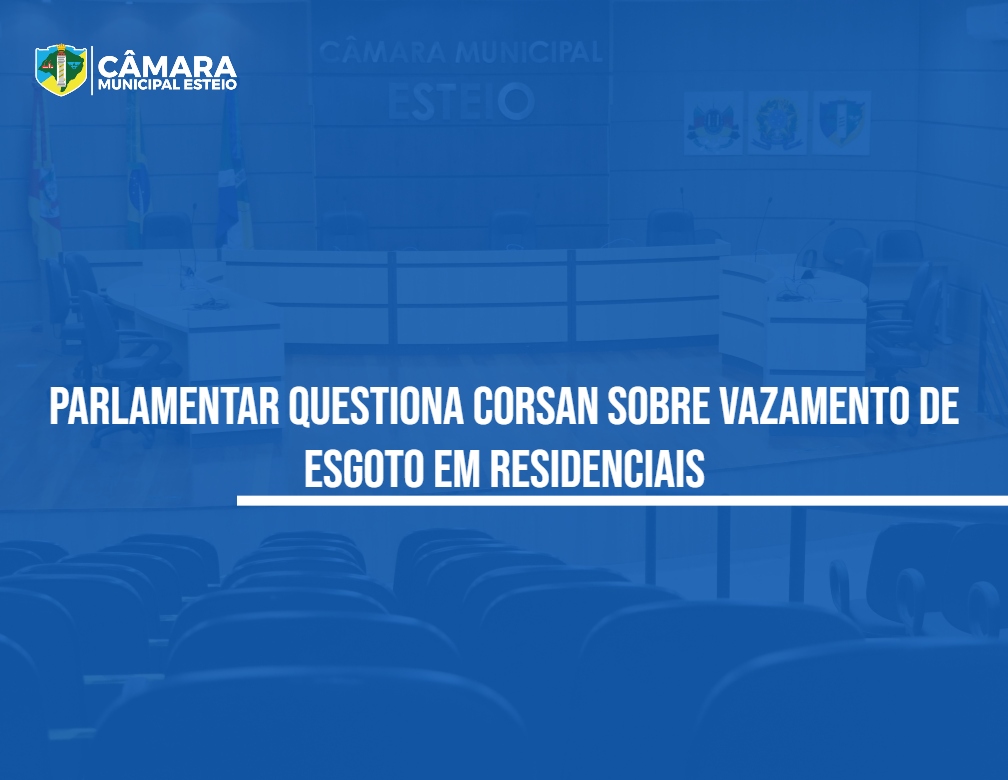 CÂMARA
MUNICIPAL ESTEIO

CÂMARA MUNICIPAL
ESTEIO

PARLAMENTAR QUESTIONA CORSAN SOBRE VAZAMENTO DE ESGOTO EM RESIDENCIAIS